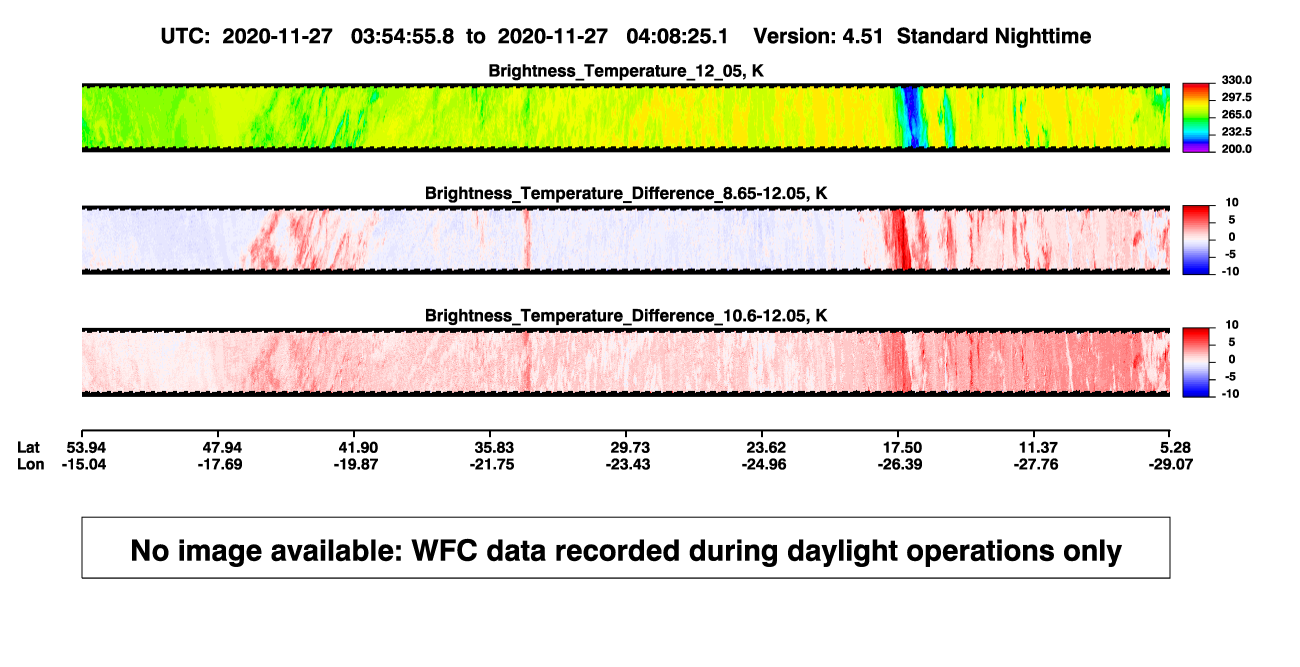 UTC: 2020-11-27 03:54:55.8 to 2020-11-27 04:08:25.1 Version: 4.51 Standard Nighttime

Brightness_Temperature_12_05, K

330.0
297.5
265.0
232.5
200.0

Brightness_Temperature_Difference_8.65-12.05, K

10
5
0
-5
-10

Brightness_Temperature_Difference_10.6-12.05, K

10
5
0
-5
-10

| Lat | 53.94 | 47.94 | 41.90 | 35.83 | 29.73 | 23.62 | 17.50 | 11.37 | 5.28 |
|---|---|---|---|---|---|---|---|---|---|
| Lon | -15.04 | -17.69 | -19.87 | -21.75 | -23.43 | -24.96 | -26.39 | -27.76 | -29.07 |

No image available: WFC data recorded during daylight operations only